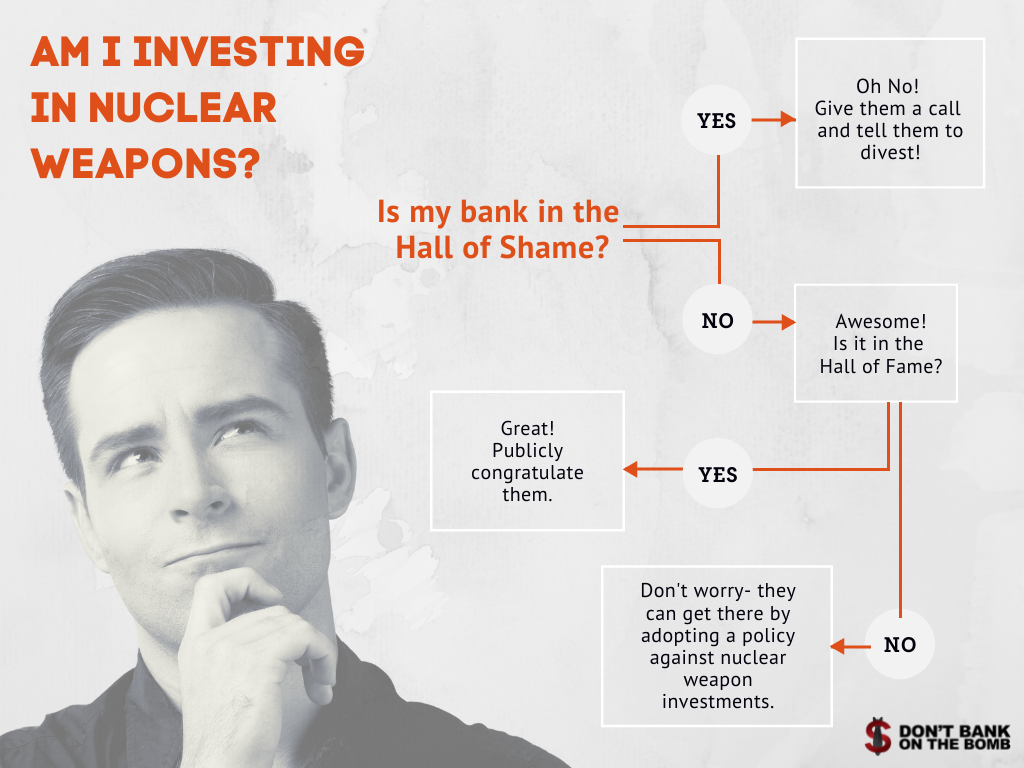 AM I INVESTING IN NUCLEAR WEAPONS?

Is my bank in the Hall of Shame?

YES

Oh No! Give them a call and tell them to divest!

NO

Awesome! Is it in the Hall of Fame?

YES

Great! Publicly congratulate them.

NO

Don't worry- they can get there by adopting a policy against nuclear weapon investments.

DON'T BANK ON THE BOMB